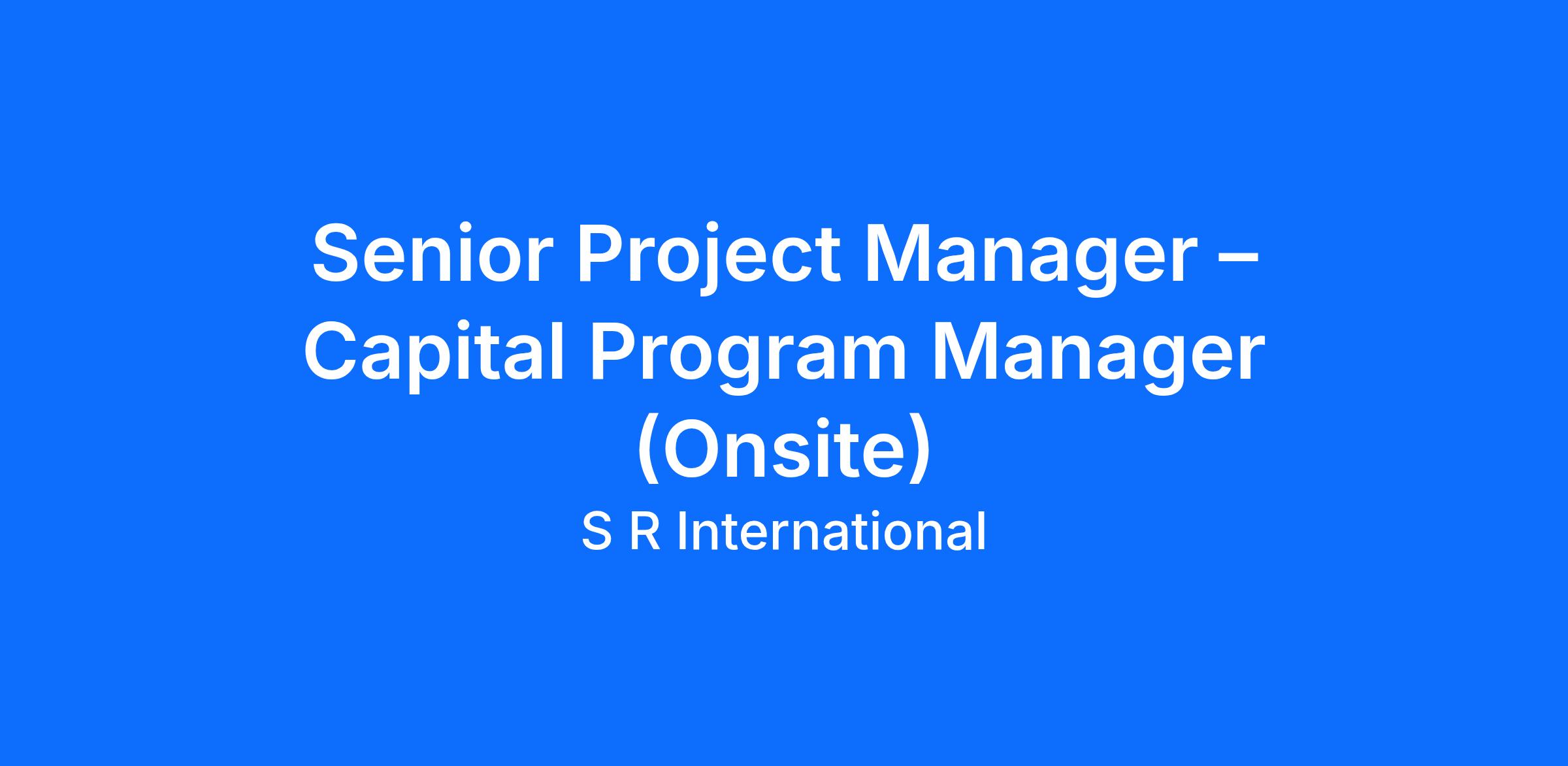 Senior Project Manager – Capital Program Manager (Onsite)

S R International